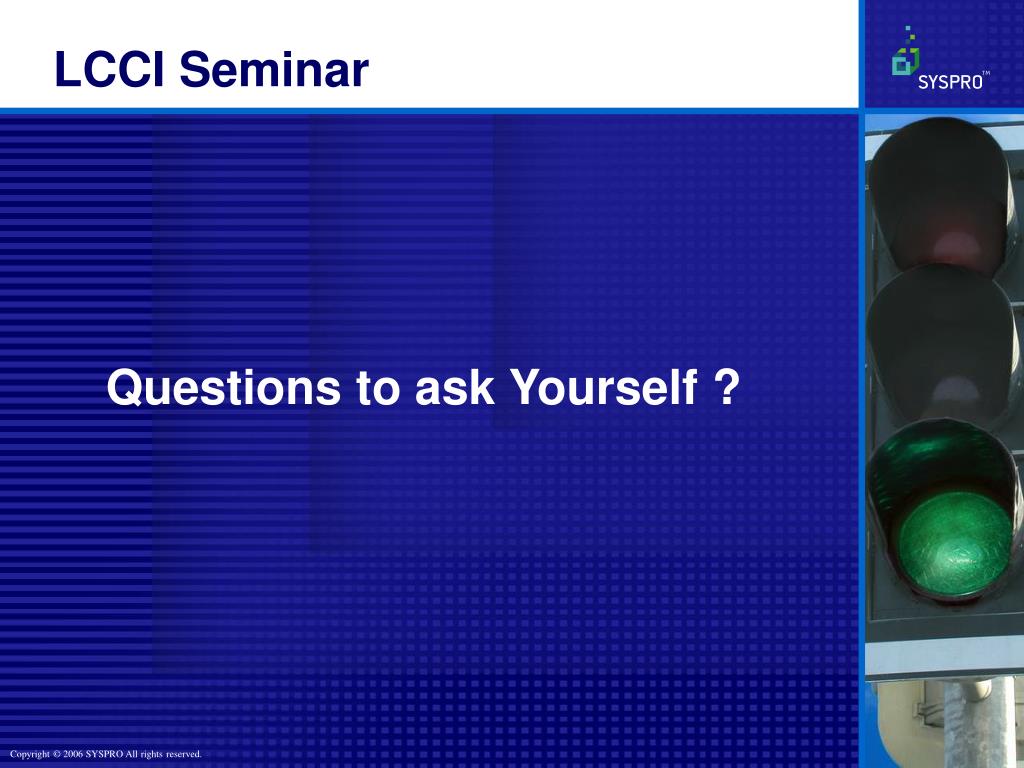 LCCI Seminar

SYSPRO™

Questions to ask Yourself ?

Copyright © 2006 SYSPRO All rights reserved.